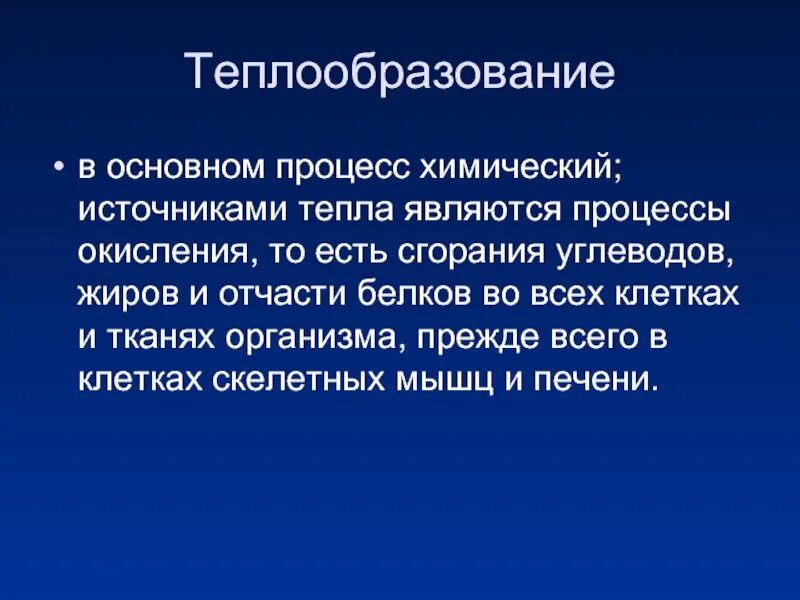 Теплообразование

• в основном процесс химический; источниками тепла являются процессы окисления, то есть сгорания углеводов, жиров и отчасти белков во всех клетках и тканях организма, прежде всего в клетках скелетных мышц и печени.